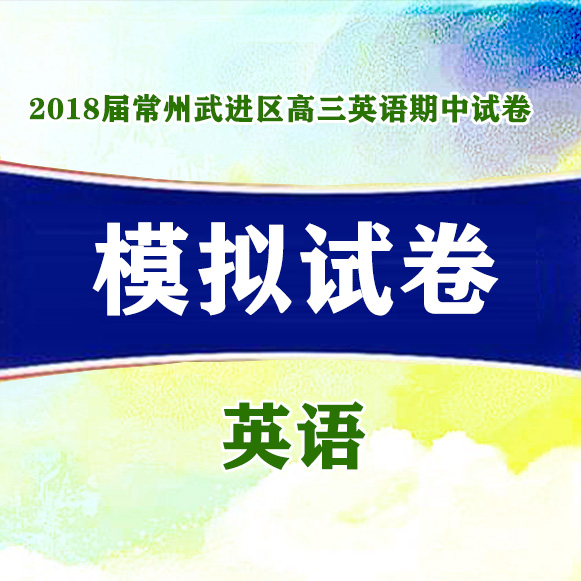 2018届常州武进区高三英语期中试卷

模拟试卷

英语